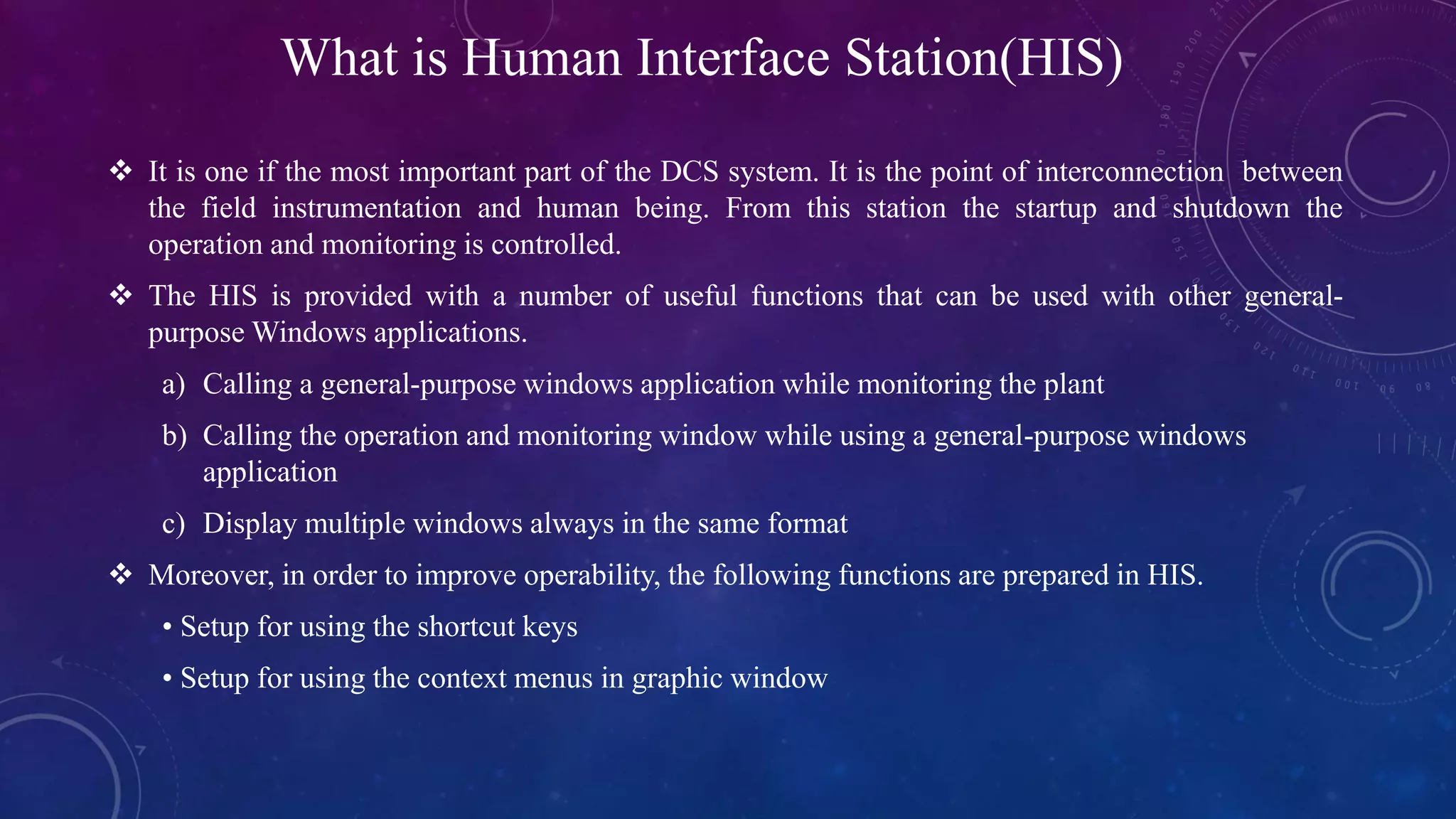 What is Human Interface Station(HIS)

❖ It is one if the most important part of the DCS system. It is the point of interconnection between the field instrumentation and human being. From this station the startup and shutdown the operation and monitoring is controlled.

❖ The HIS is provided with a number of useful functions that can be used with other general-purpose Windows applications.

a) Calling a general-purpose windows application while monitoring the plant

b) Calling the operation and monitoring window while using a general-purpose windows application

c) Display multiple windows always in the same format

❖ Moreover, in order to improve operability, the following functions are prepared in HIS.

• Setup for using the shortcut keys

• Setup for using the context menus in graphic window